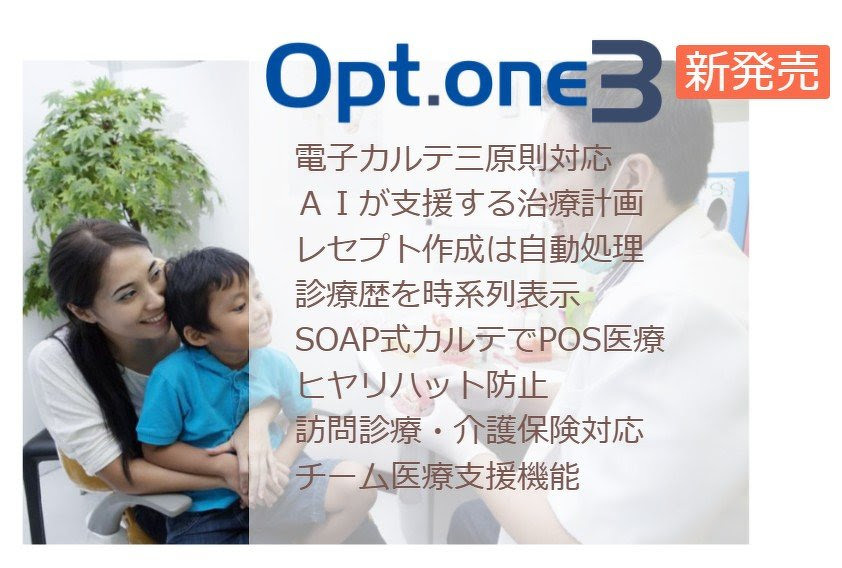 Opt.one3 新発売

電子カルテ三原則対応
ＡＩが支援する治療計画
レセプト作成は自動処理
診療歴を時系列表示
SOAP式カルテでPOS医療
ヒヤリハット防止
訪問診療・介護保険対応
チーム医療支援機能